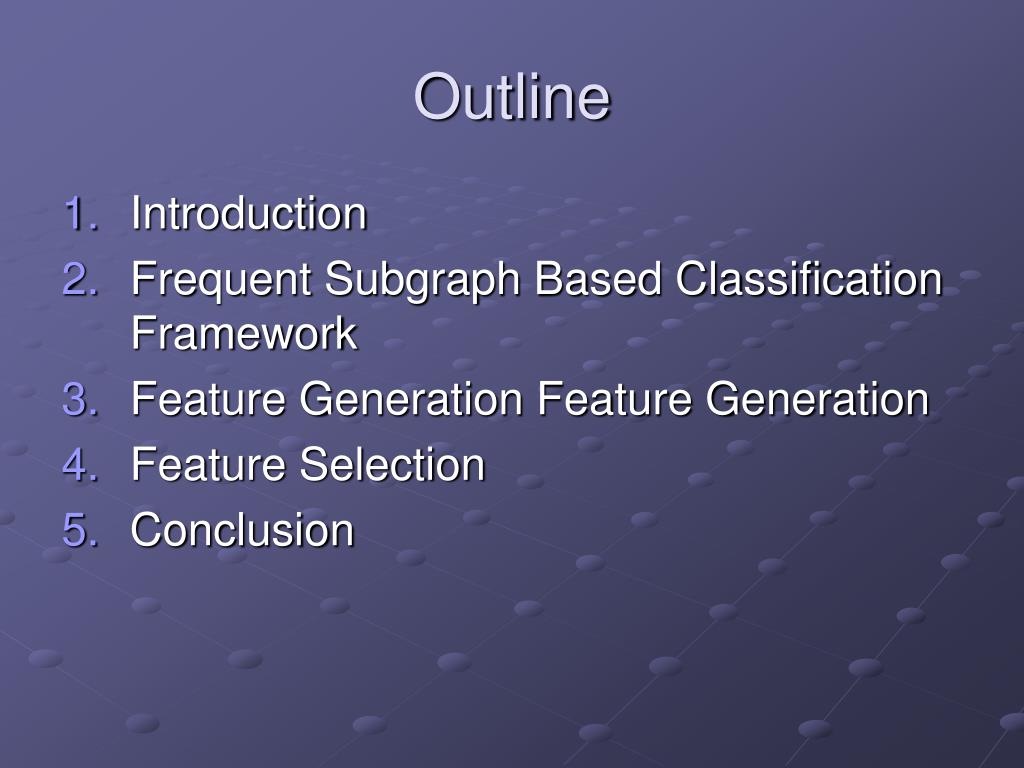 Outline

1. Introduction
2. Frequent Subgraph Based Classification Framework
3. Feature Generation Feature Generation
4. Feature Selection
5. Conclusion